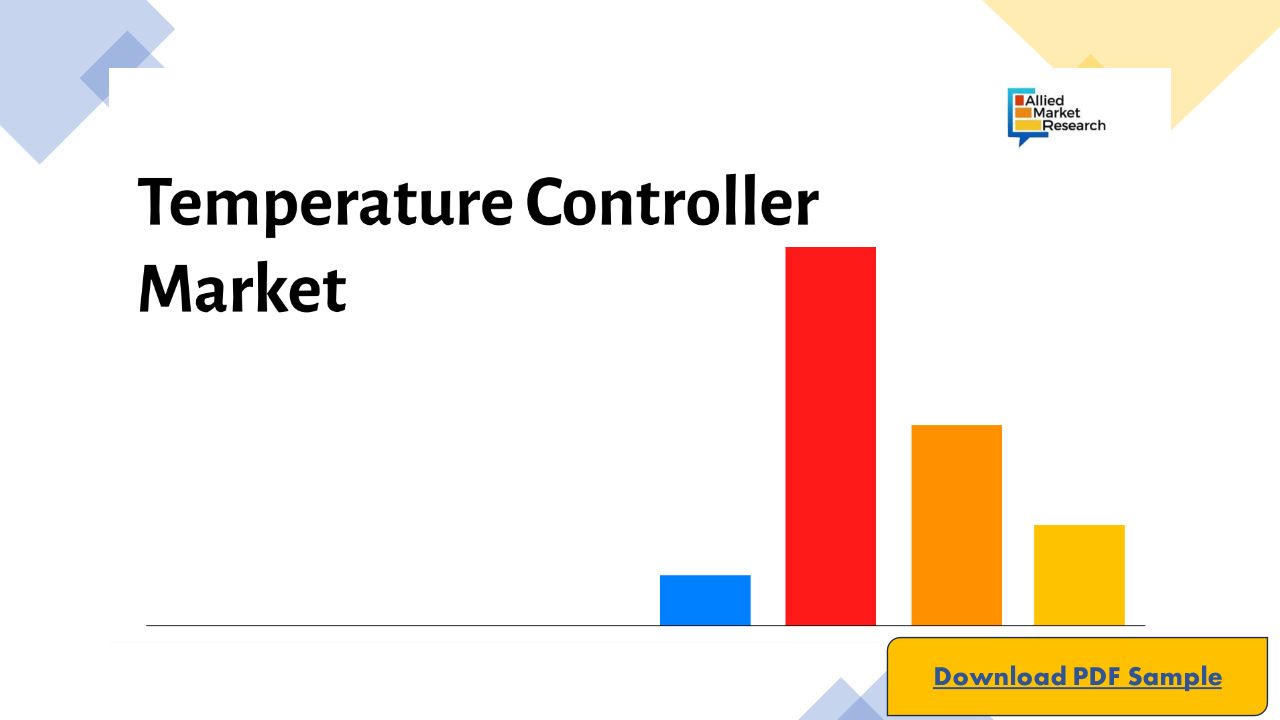 Allied Market Research

Temperature Controller Market

Download PDF Sample